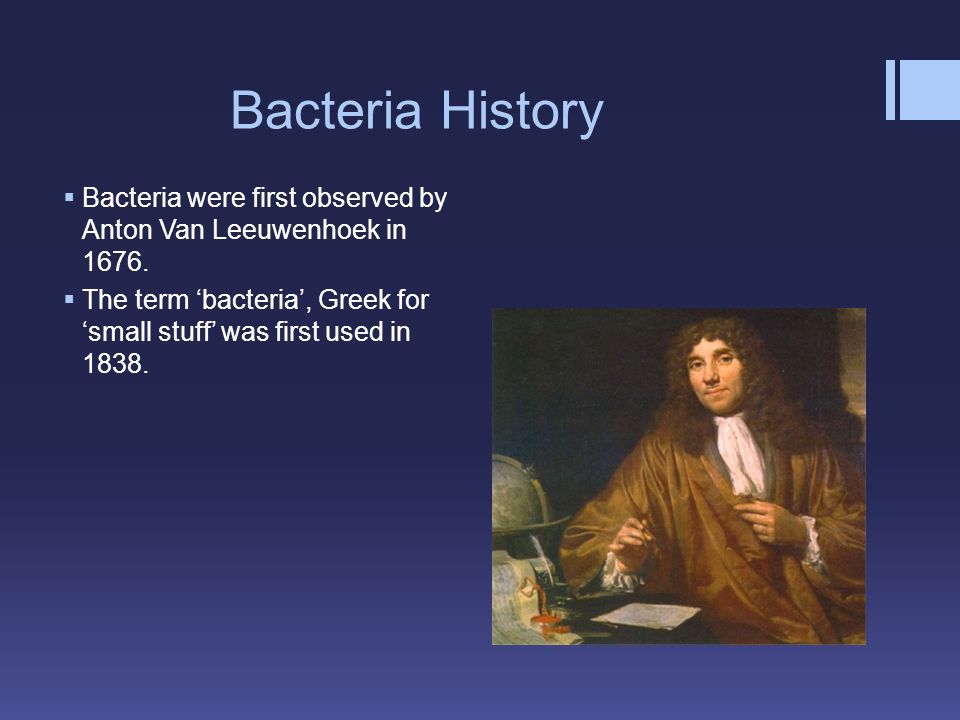 Bacteria History

▪ Bacteria were first observed by Anton Van Leeuwenhoek in 1676.
▪ The term ‘bacteria’, Greek for ‘small stuff’ was first used in 1838.